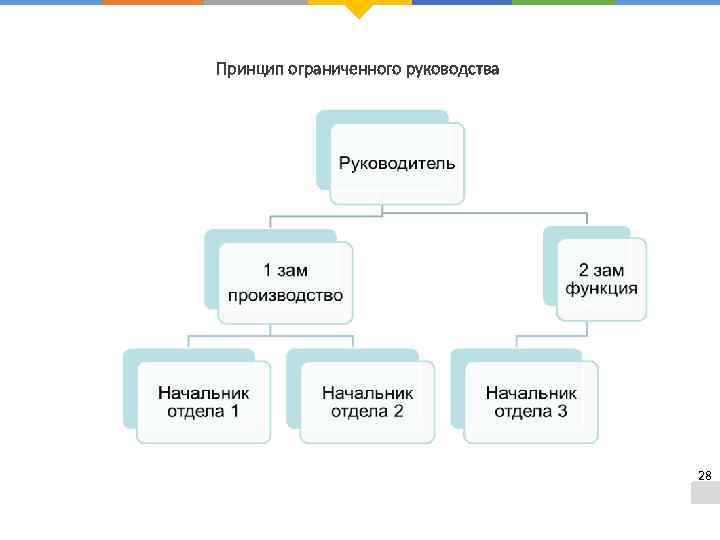 Принцип ограниченного руководства

Руководитель

1 зам производство

2 зам функция

Начальник отдела 1

Начальник отдела 2

Начальник отдела 3

28